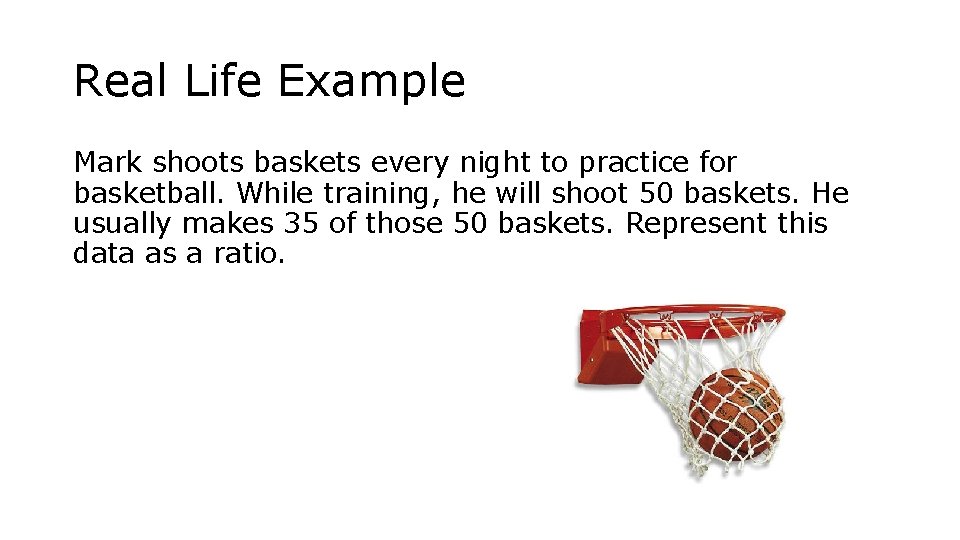 Real Life Example

Mark shoots baskets every night to practice for basketball. While training, he will shoot 50 baskets. He usually makes 35 of those 50 baskets. Represent this data as a ratio.